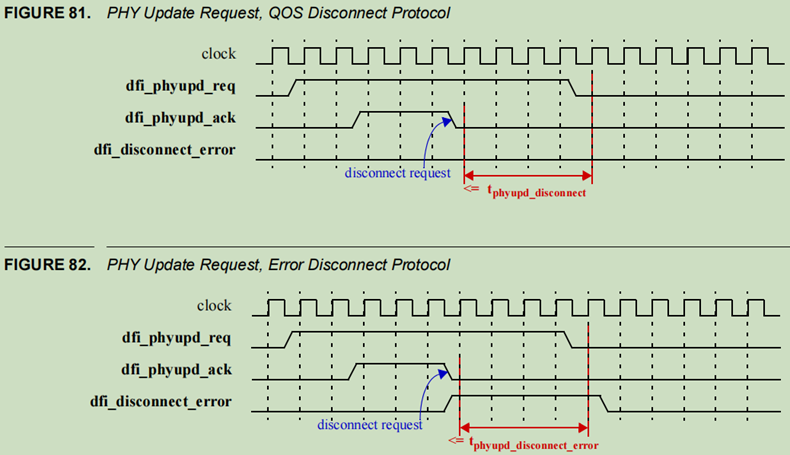 FIGURE 81. PHY Update Request, QOS Disconnect Protocol

clock

dfi_phyupd_req

dfi_phyupd_ack

dfi_disconnect_error

disconnect request

<= $t_{phyupd\_disconnect}$

FIGURE 82. PHY Update Request, Error Disconnect Protocol

clock

dfi_phyupd_req

dfi_phyupd_ack

dfi_disconnect_error

disconnect request

<= $t_{phyupd\_disconnect\_error}$